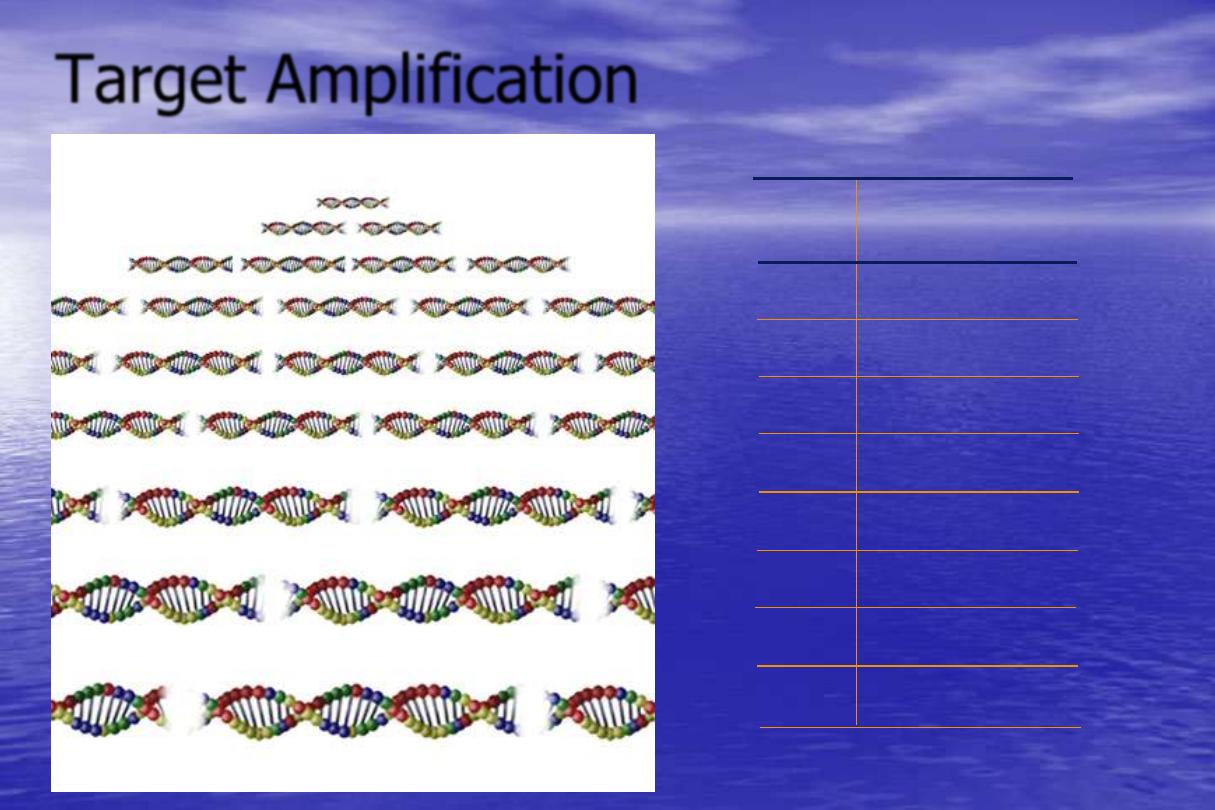 Target Amplification